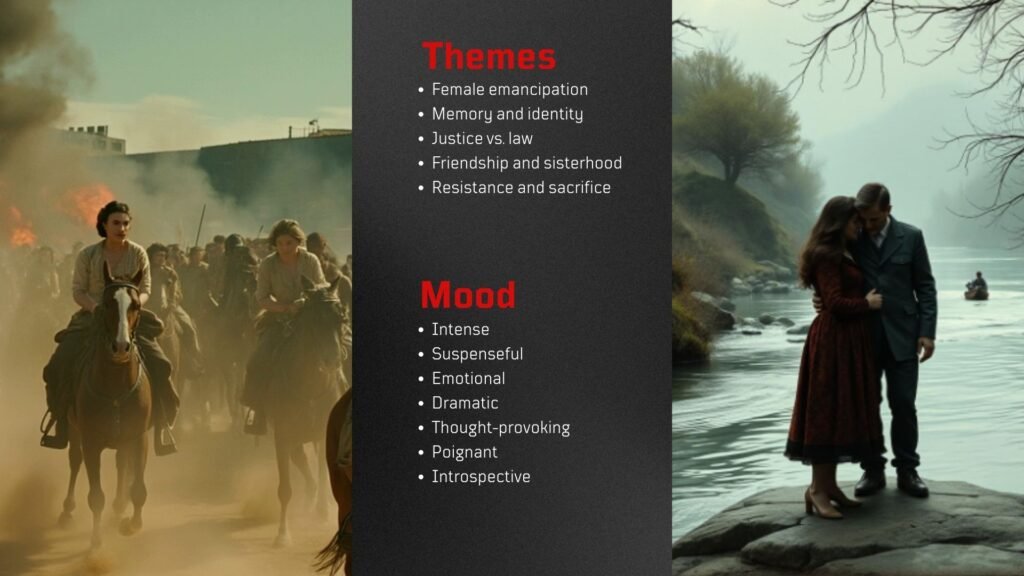 Themes
• Female emancipation
• Memory and identity
• Justice vs. law
• Friendship and sisterhood
• Resistance and sacrifice

Mood
• Intense
• Suspenseful
• Emotional
• Dramatic
• Thought-provoking
• Poignant
• Introspective